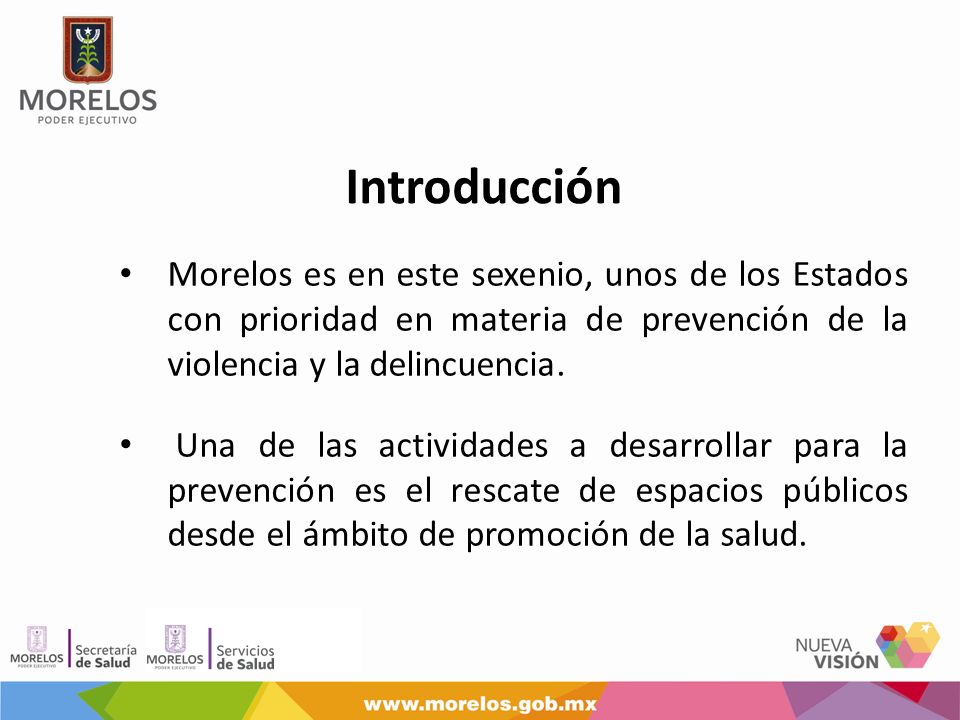 MORELOS
PODER EJECUTIVO

Introducción

• Morelos es en este sexenio, unos de los Estados con prioridad en materia de prevención de la violencia y la delincuencia.

• Una de las actividades a desarrollar para la prevención es el rescate de espacios públicos desde el ámbito de promoción de la salud.

MORELOS PODER EJECUTIVO Secretaría de Salud

MORELOS PODER EJECUTIVO Servicios de Salud

NUEVA VISIÓN

www.morelos.gob.mx